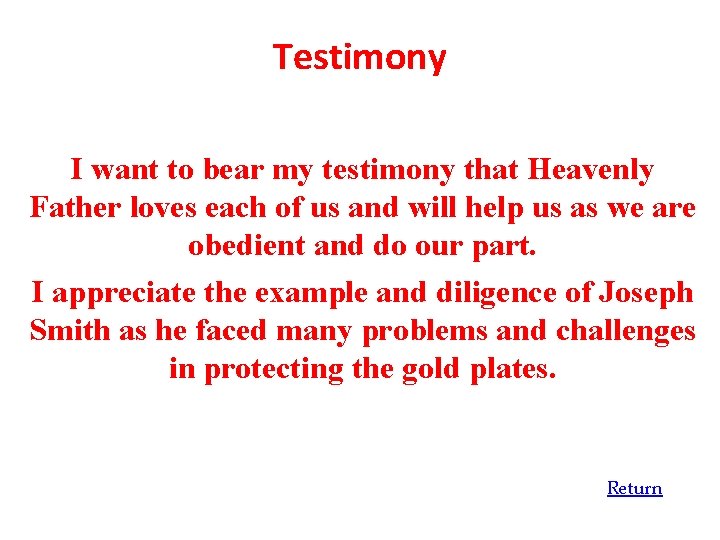 Testimony

I want to bear my testimony that Heavenly Father loves each of us and will help us as we are obedient and do our part.

I appreciate the example and diligence of Joseph Smith as he faced many problems and challenges in protecting the gold plates.

Return